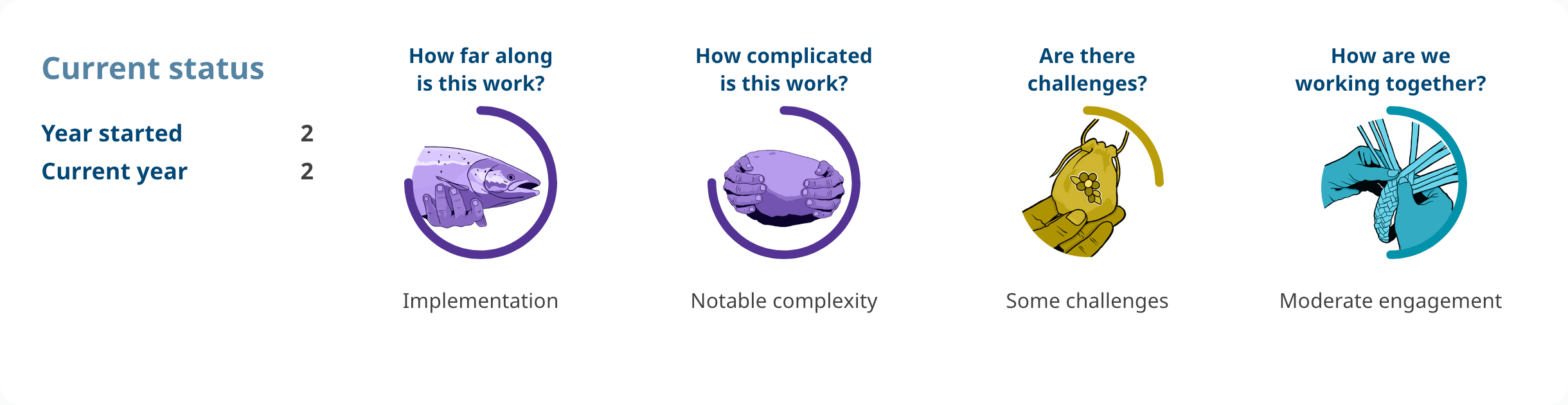 Current status

Year started 2

Current year 2

How far along is this work?

Implementation

How complicated is this work?

Notable complexity

Are there challenges?

Some challenges

How are we working together?

Moderate engagement